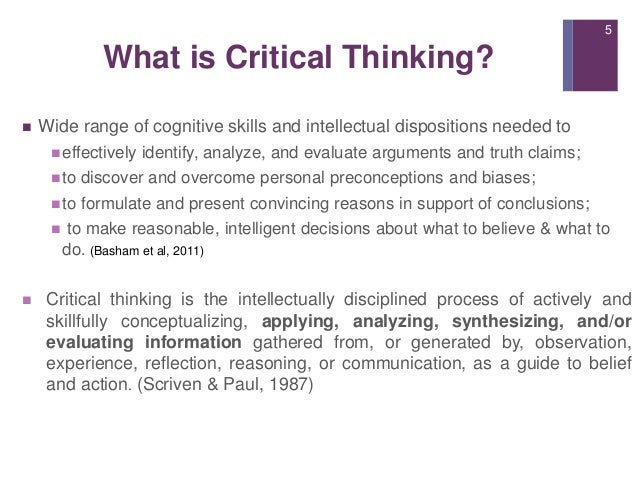 5

What is Critical Thinking?

Wide range of cognitive skills and intellectual dispositions needed to

effectively identify, analyze, and evaluate arguments and truth claims;

to discover and overcome personal preconceptions and biases;

to formulate and present convincing reasons in support of conclusions;

to make reasonable, intelligent decisions about what to believe & what to do. (Basham et al, 2011)

Critical thinking is the intellectually disciplined process of actively and skillfully conceptualizing, applying, analyzing, synthesizing, and/or evaluating information gathered from, or generated by, observation, experience, reflection, reasoning, or communication, as a guide to belief and action. (Scriven & Paul, 1987)